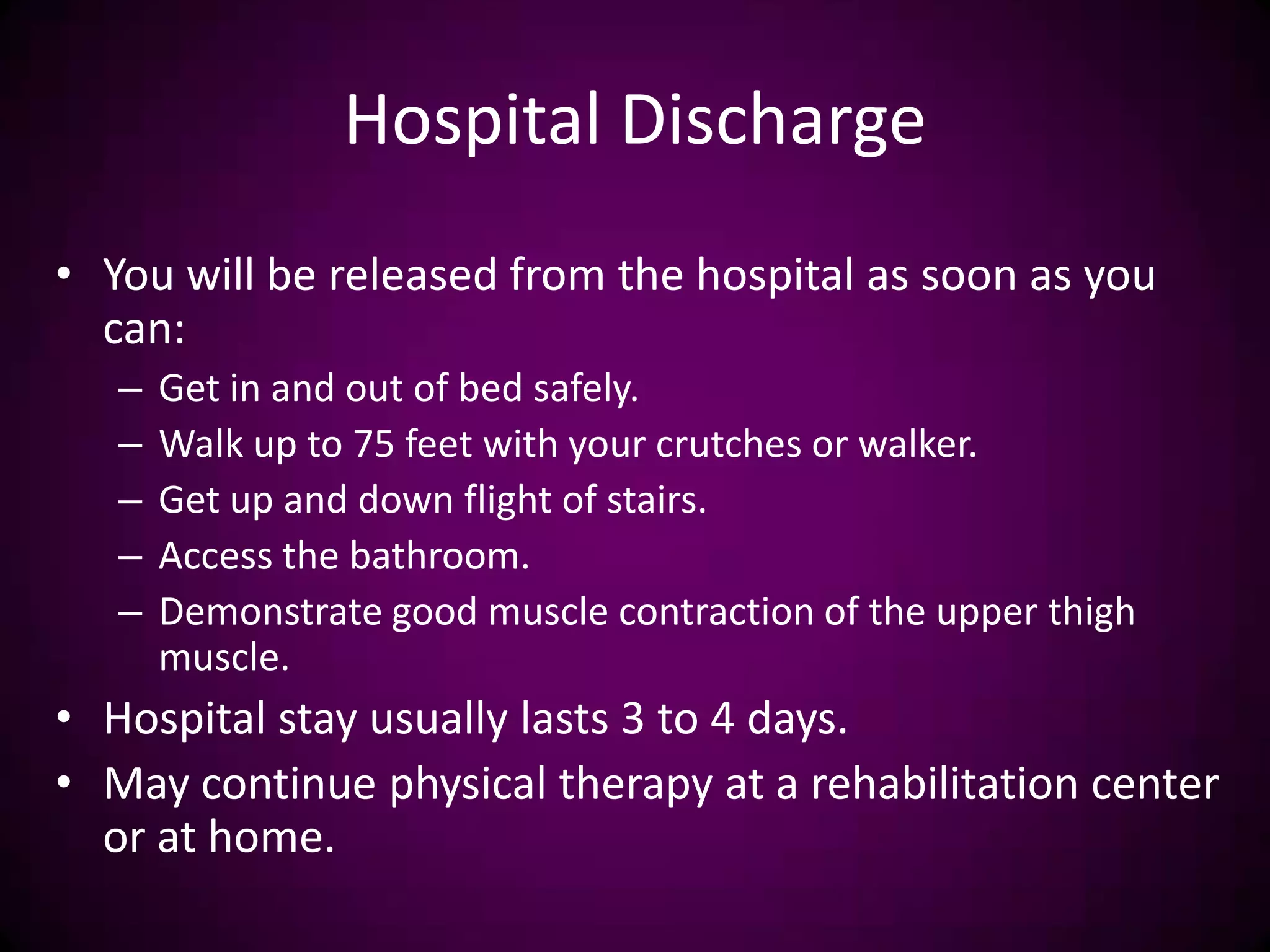 Hospital Discharge

• You will be released from the hospital as soon as you can:
  – Get in and out of bed safely.
  – Walk up to 75 feet with your crutches or walker.
  – Get up and down flight of stairs.
  – Access the bathroom.
  – Demonstrate good muscle contraction of the upper thigh muscle.
• Hospital stay usually lasts 3 to 4 days.
• May continue physical therapy at a rehabilitation center or at home.